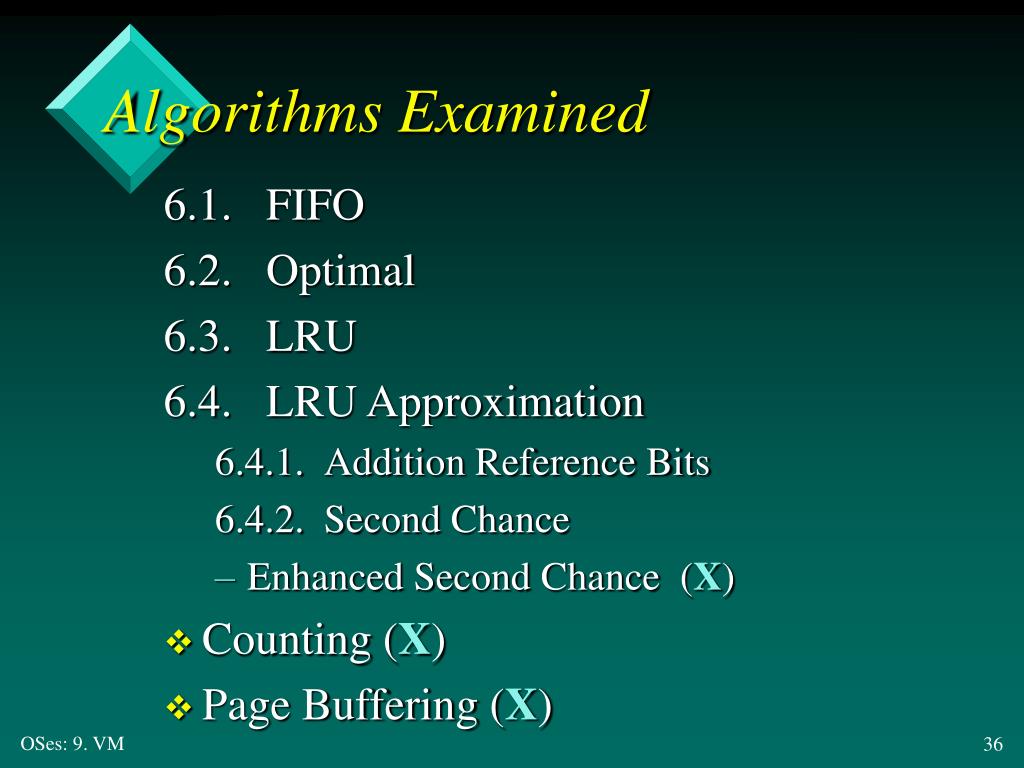 Algorithms Examined

6.1. FIFO

6.2. Optimal

6.3. LRU

6.4. LRU Approximation

6.4.1. Addition Reference Bits

6.4.2. Second Chance

– Enhanced Second Chance (X)

❖ Counting (X)

❖ Page Buffering (X)

OSes: 9. VM

36